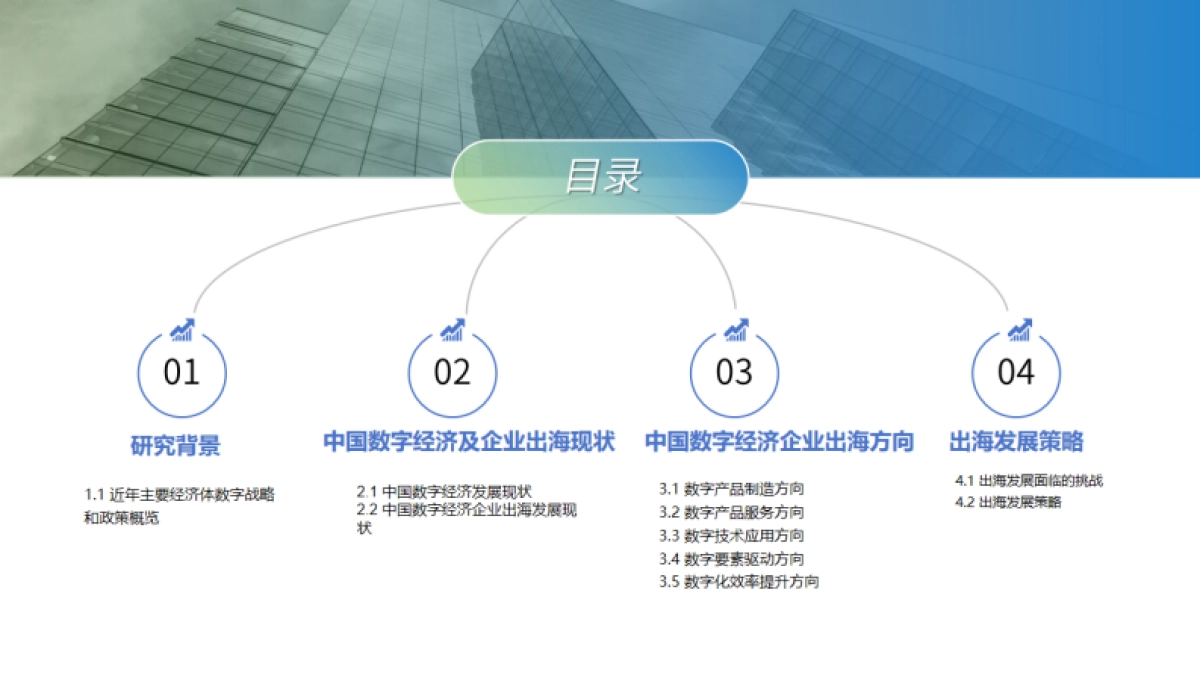 目录

01

研究背景

1.1 近年主要经济体数字战略和政策概览

02

中国数字经济及企业出海现状

2.1 中国数字经济发展现状
2.2 中国数字经济企业出海发展现状

03

中国数字经济企业出海方向

3.1 数字产品制造方向
3.2 数字产品服务方向
3.3 数字技术应用方向
3.4 数字要素驱动方向
3.5 数字化效率提升方向

04

出海发展策略

4.1 出海发展面临的挑战
4.2 出海发展策略